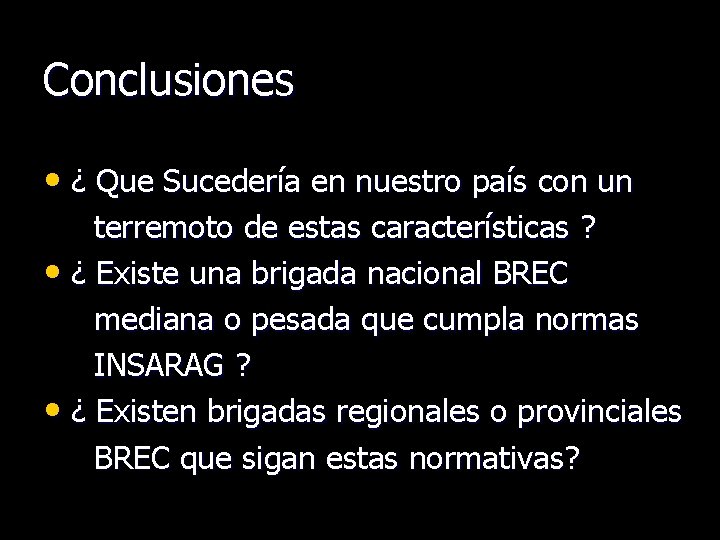 Conclusiones

• ¿ Que Sucedería en nuestro país con un terremoto de estas características ?
• ¿ Existe una brigada nacional BREC mediana o pesada que cumpla normas INSARAG ?
• ¿ Existen brigadas regionales o provinciales BREC que sigan estas normativas?